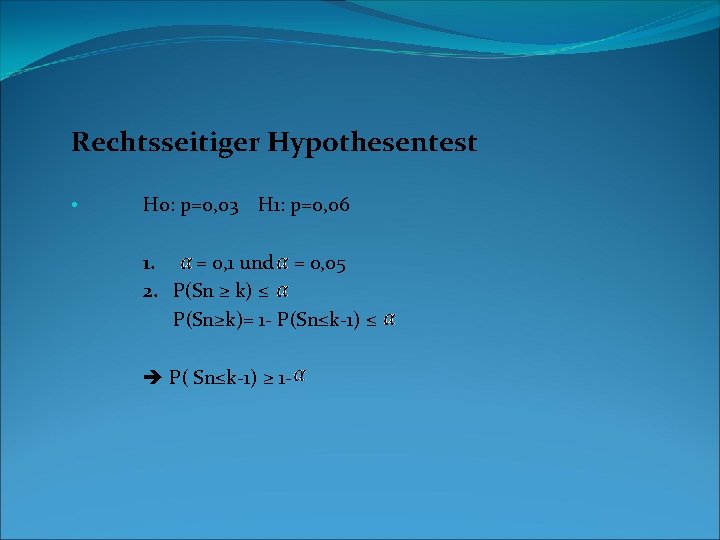 Rechtsseitiger Hypothesentest

• H0: p=0,03  H1: p=0,06

1. $\alpha$ = 0,1 und $\alpha$ = 0,05
2. P(Sn ≥ k) ≤ $\alpha$
P(Sn≥k)= 1- P(Sn≤k-1) ≤ $\alpha$

➔ P( Sn≤k-1) ≥ 1-$\alpha$